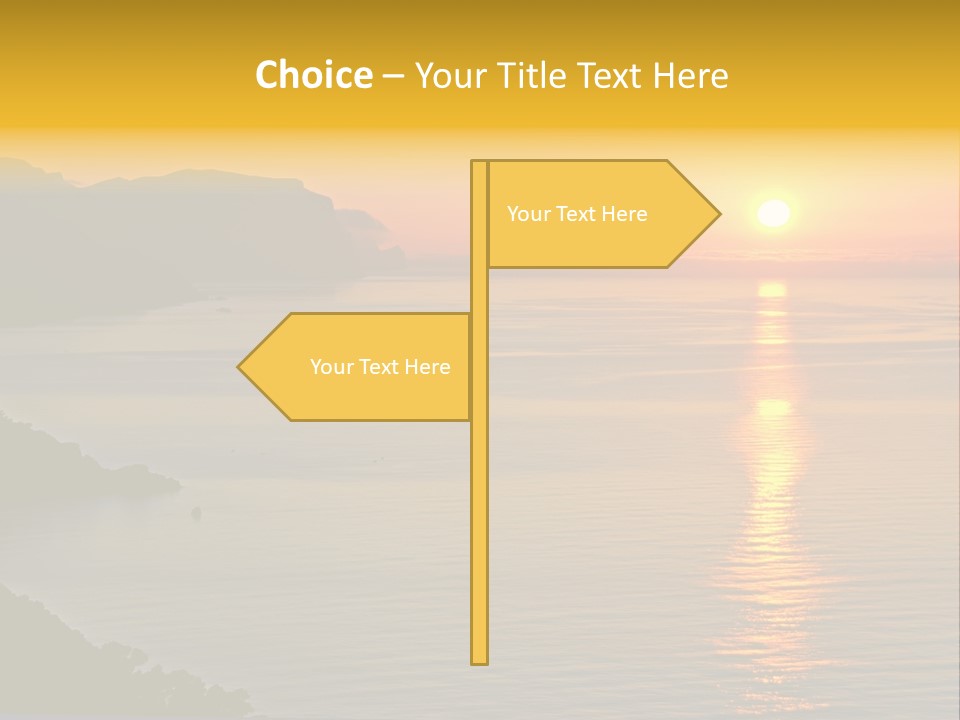 Choice – Your Title Text Here

Your Text Here

Your Text Here